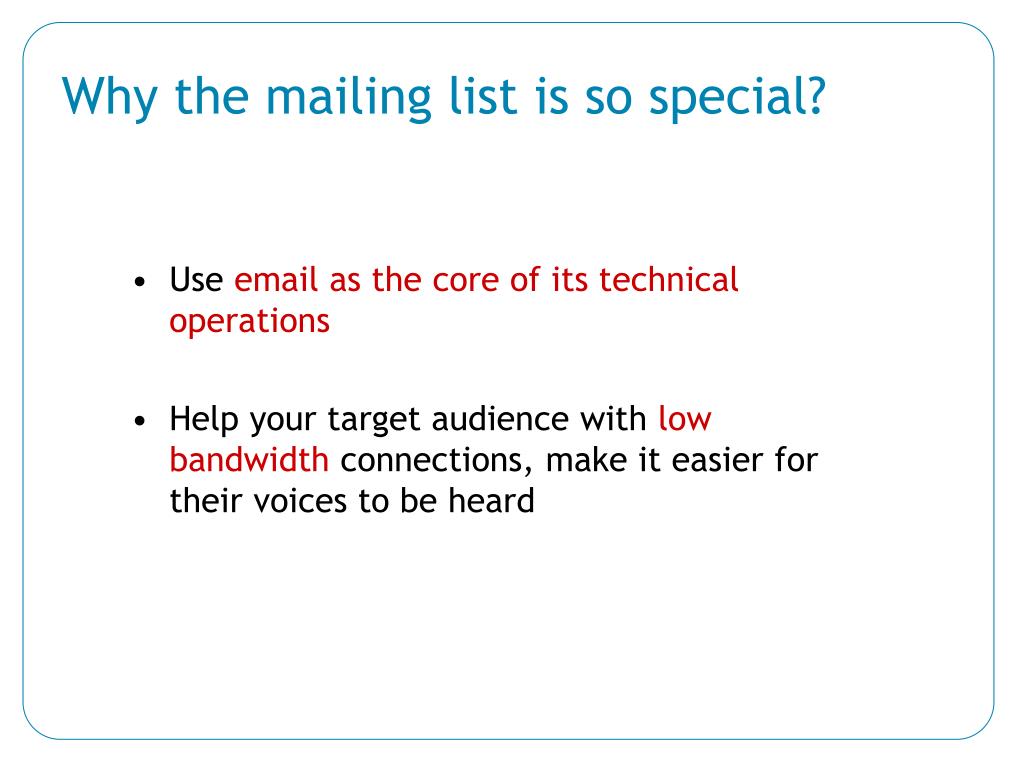 Why the mailing list is so special?

• Use email as the core of its technical operations

• Help your target audience with low bandwidth connections, make it easier for their voices to be heard